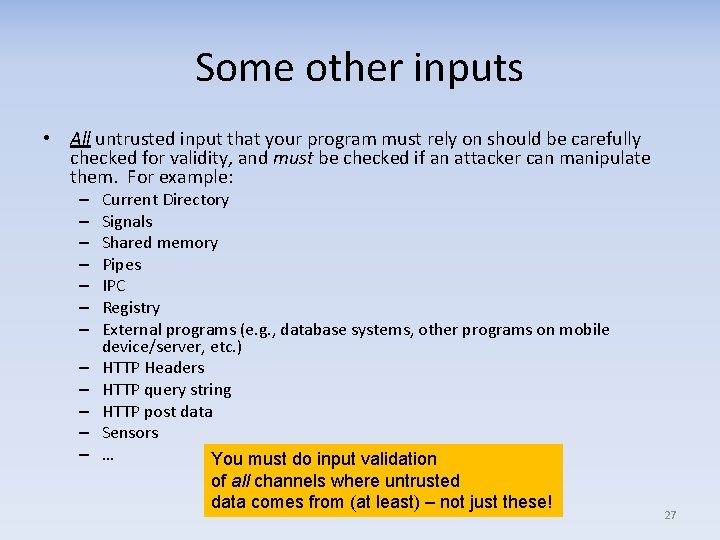 Some other inputs

• All untrusted input that your program must rely on should be carefully checked for validity, and must be checked if an attacker can manipulate them. For example:
– Current Directory
– Signals
– Shared memory
– Pipes
– IPC
– Registry
– External programs (e.g., database systems, other programs on mobile device/server, etc.)
– HTTP Headers
– HTTP query string
– HTTP post data
– Sensors
– …

You must do input validation of all channels where untrusted data comes from (at least) – not just these!

27